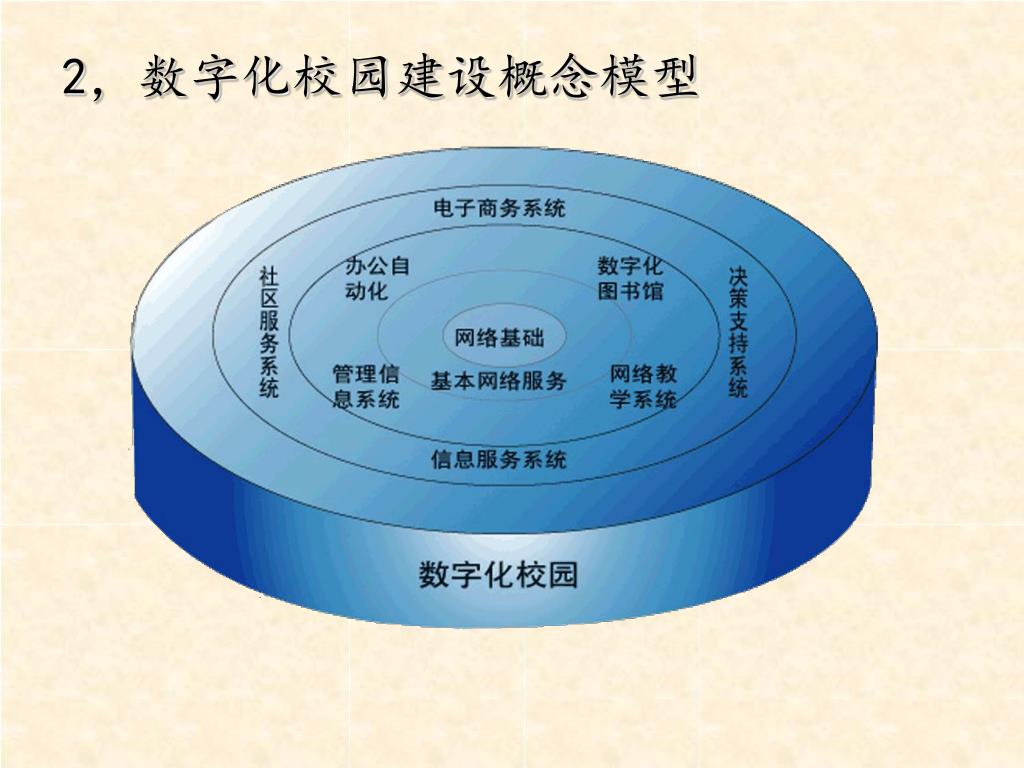 2，数字化校园建设概念模型

电子商务系统

社区服务系统

办公自动化

数字化图书馆

决策支持系统

网络基础

管理信息系统

基本网络服务

网络教学系统

信息服务系统

数字化校园